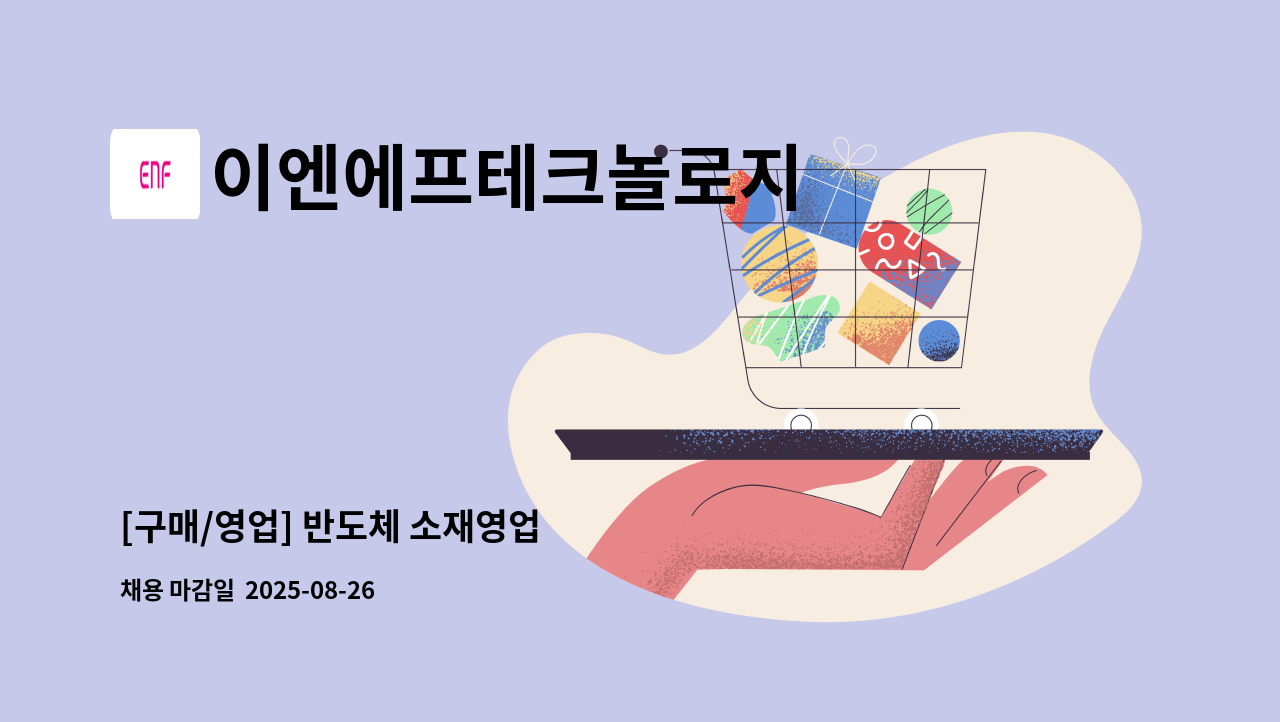 ENF

이엔에프테크놀로지

[구매/영업] 반도체 소재영업

채용 마감일 2025-08-26